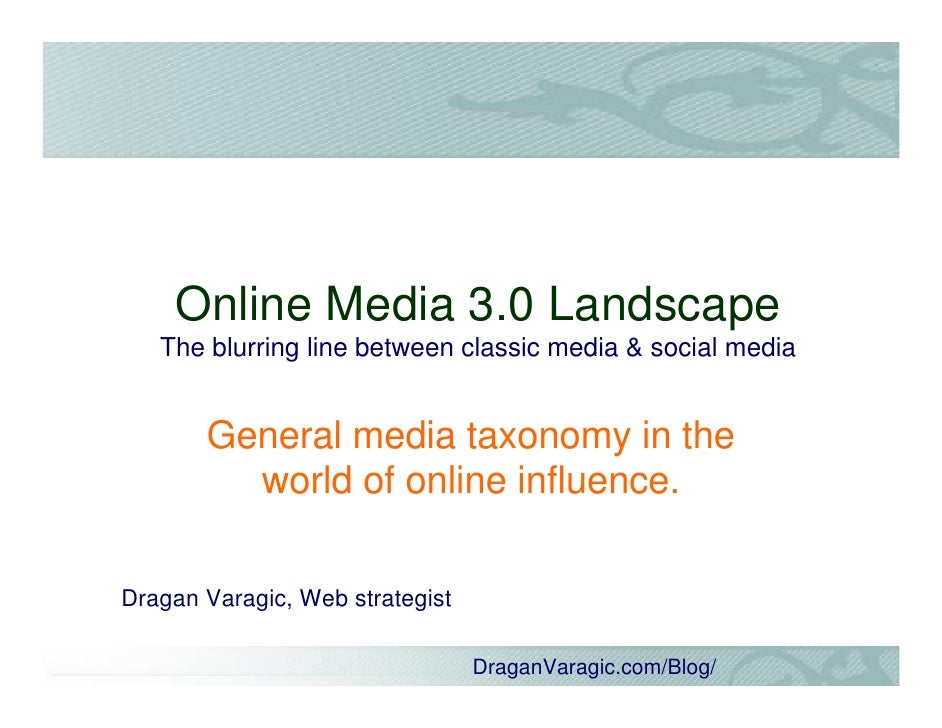 Online Media 3.0 Landscape
The blurring line between classic media & social media

General media taxonomy in the world of online influence.

Dragan Varagic, Web strategist

DraganVaragic.com/Blog/